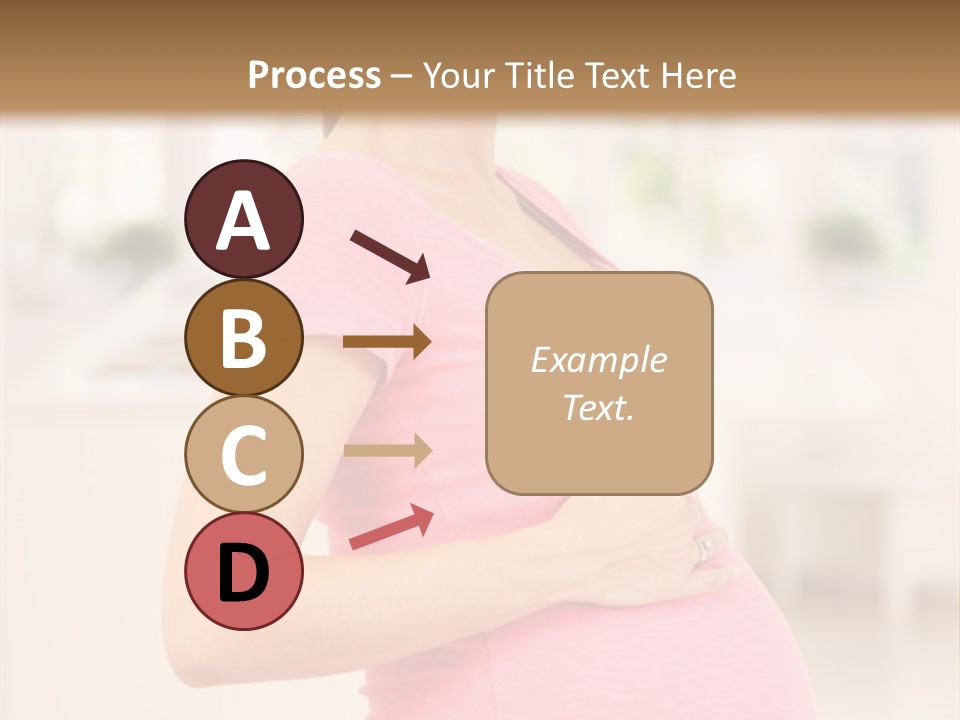 Process – Your Title Text Here

A

B

C

D

Example Text.